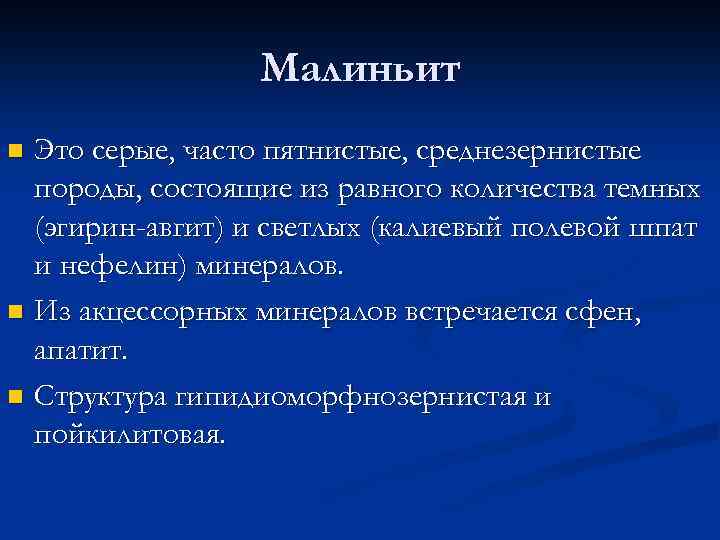 Малиньит

Это серые, часто пятнистые, среднезернистые породы, состоящие из равного количества темных (эгирин-авгит) и светлых (калиевый полевой шпат и нефелин) минералов.

Из акцессорных минералов встречается сфен, апатит.

Структура гипидиоморфнозернистая и пойкилитовая.